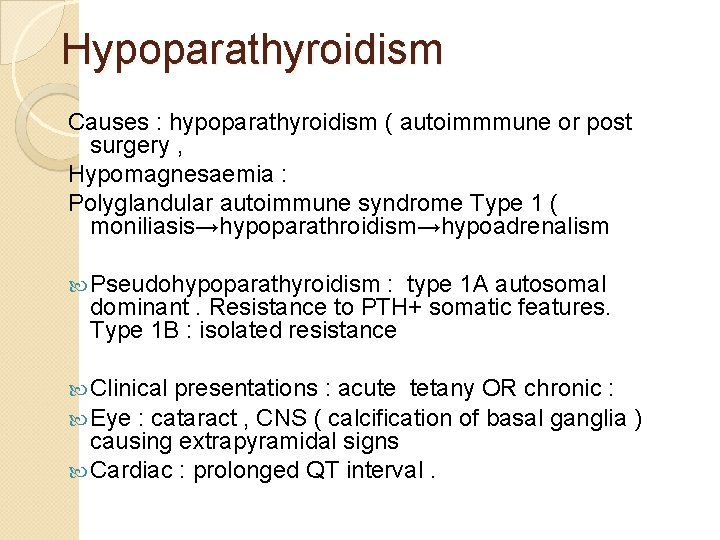 Hypoparathyroidism

Causes : hypoparathyroidism ( autoimmmune or post surgery ,

Hypomagnesaemia :

Polyglandular autoimmune syndrome Type 1 ( moniliasis→hypoparathroidism→hypoadrenalism

Pseudohypoparathyroidism : type 1A autosomal dominant . Resistance to PTH+ somatic features. Type 1B : isolated resistance

Clinical presentations : acute tetany OR chronic :

Eye : cataract , CNS ( calcification of basal ganglia ) causing extrapyramidal signs

Cardiac : prolonged QT interval .